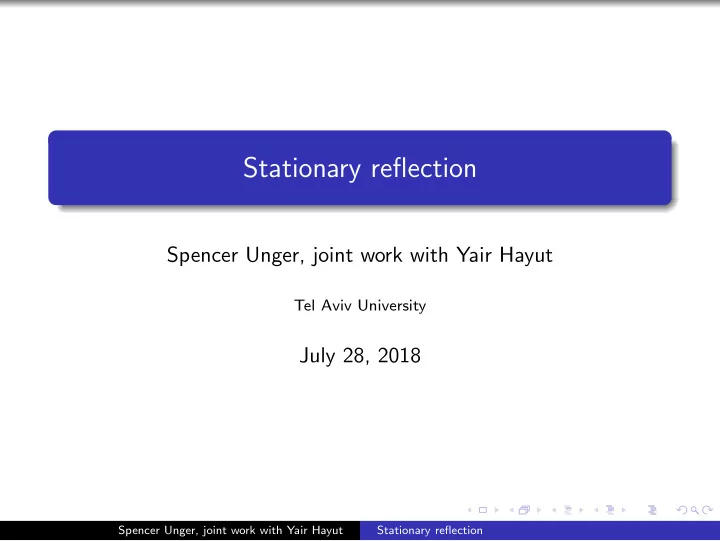 Stationary reflection

Spencer Unger, joint work with Yair Hayut

Tel Aviv University

July 28, 2018

Spencer Unger, joint work with Yair Hayut Stationary reflection